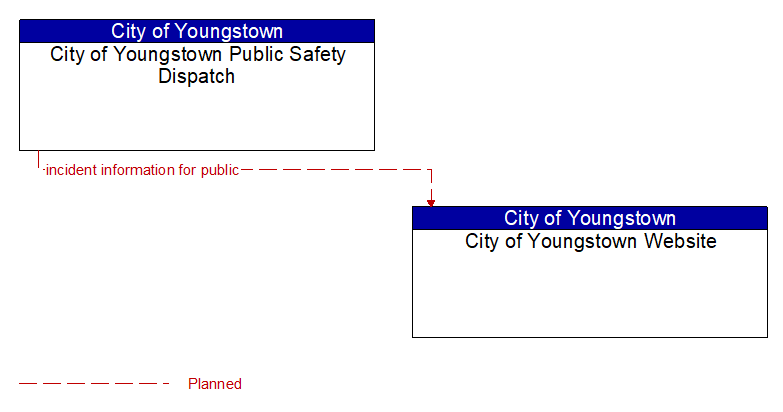 City of Youngstown
City of Youngstown Public Safety Dispatch

incident information for public

City of Youngstown
City of Youngstown Website

Planned